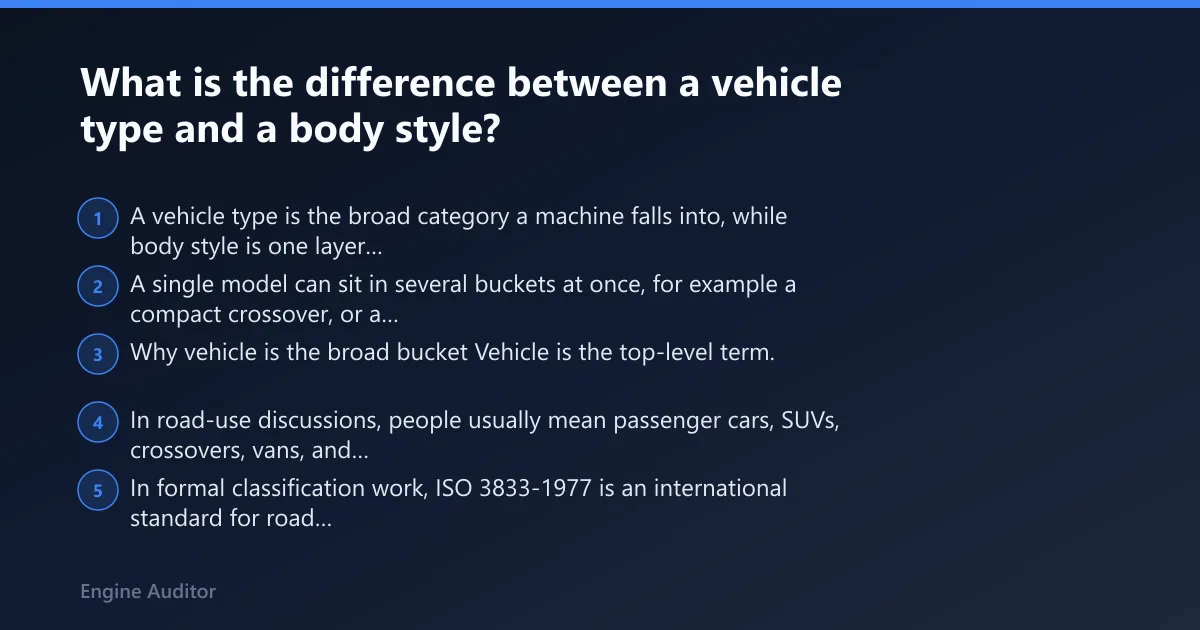 What is the difference between a vehicle type and a body style?

1 A vehicle type is the broad category a machine falls into, while body style is one layer...

2 A single model can sit in several buckets at once, for example a compact crossover, or a...

3 Why vehicle is the broad bucket Vehicle is the top-level term.

4 In road-use discussions, people usually mean passenger cars, SUVs, crossovers, vans, and...

5 In formal classification work, ISO 3833-1977 is an international standard for road...

Engine Auditor